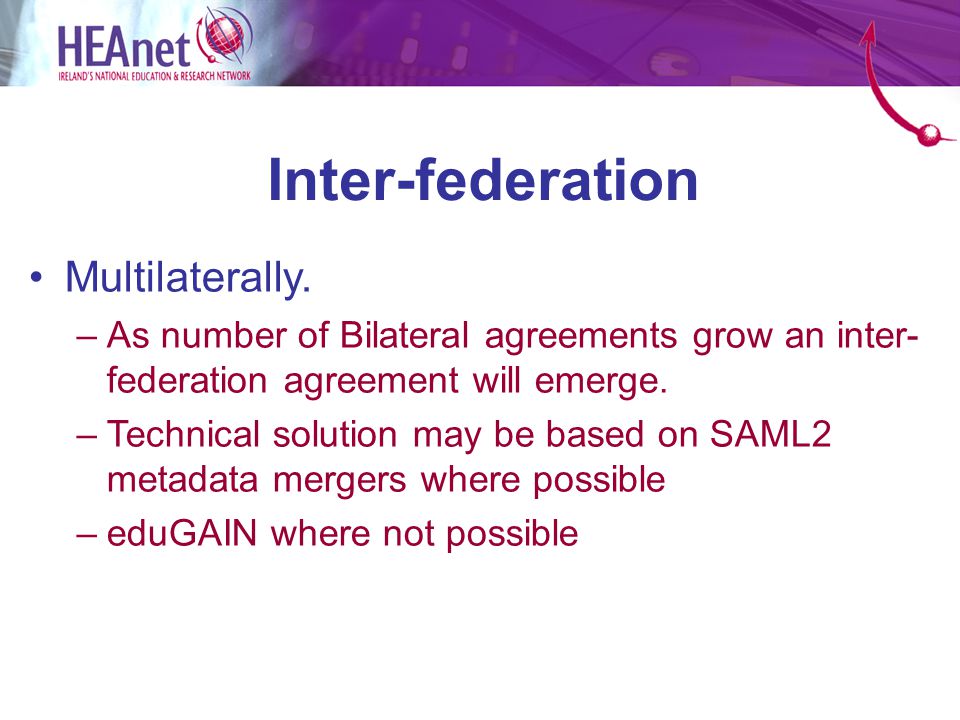 HEAnet
IRELAND'S NATIONAL EDUCATION & RESEARCH NETWORK

Inter-federation

• Multilaterally.
– As number of Bilateral agreements grow an inter-federation agreement will emerge.
– Technical solution may be based on SAML2 metadata mergers where possible
– eduGAIN where not possible